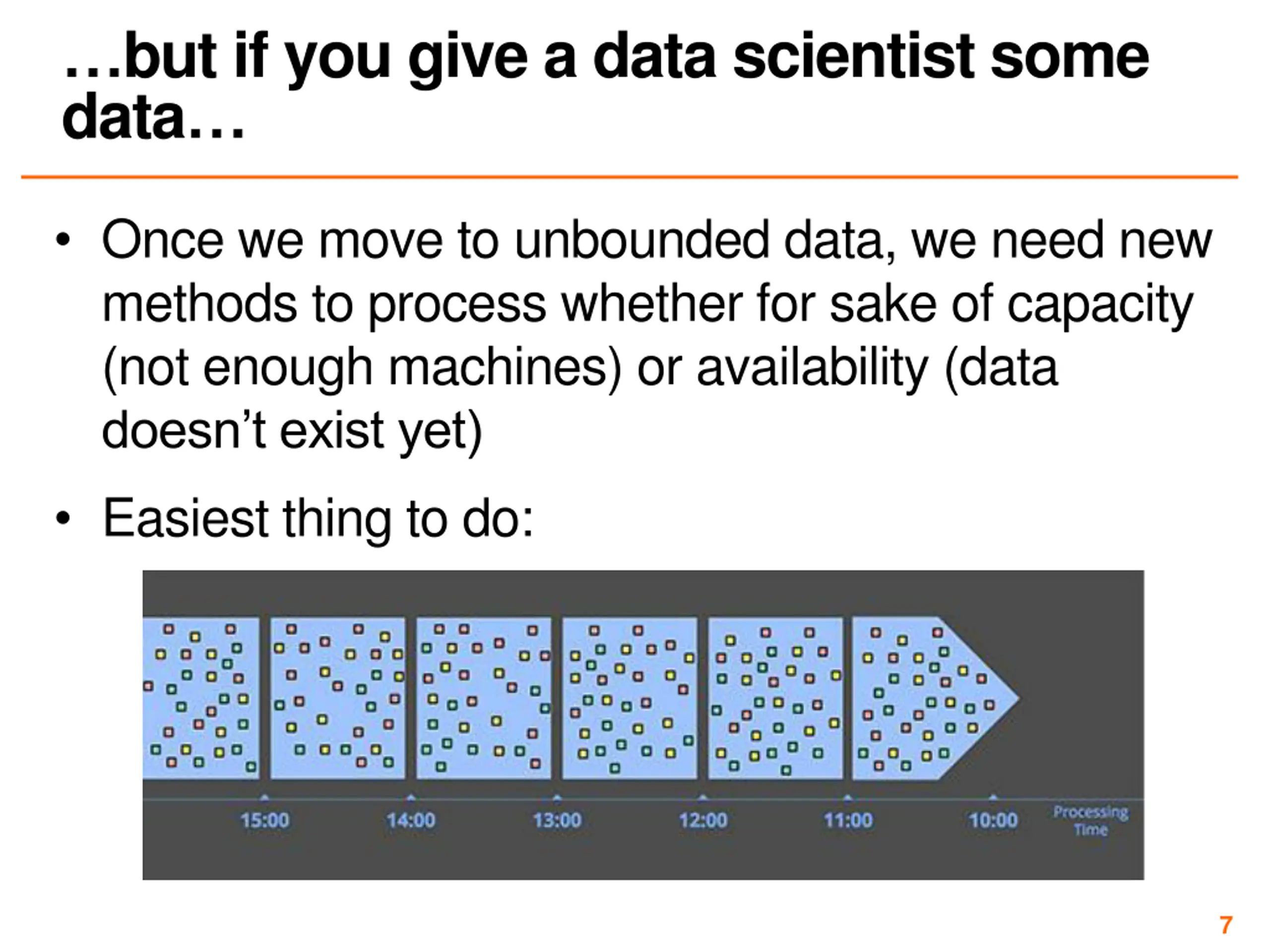 …but if you give a data scientist some data…

• Once we move to unbounded data, we need new methods to process whether for sake of capacity (not enough machines) or availability (data doesn’t exist yet)

• Easiest thing to do:

15:00
14:00
13:00
12:00
11:00
10:00
Processing Time

7